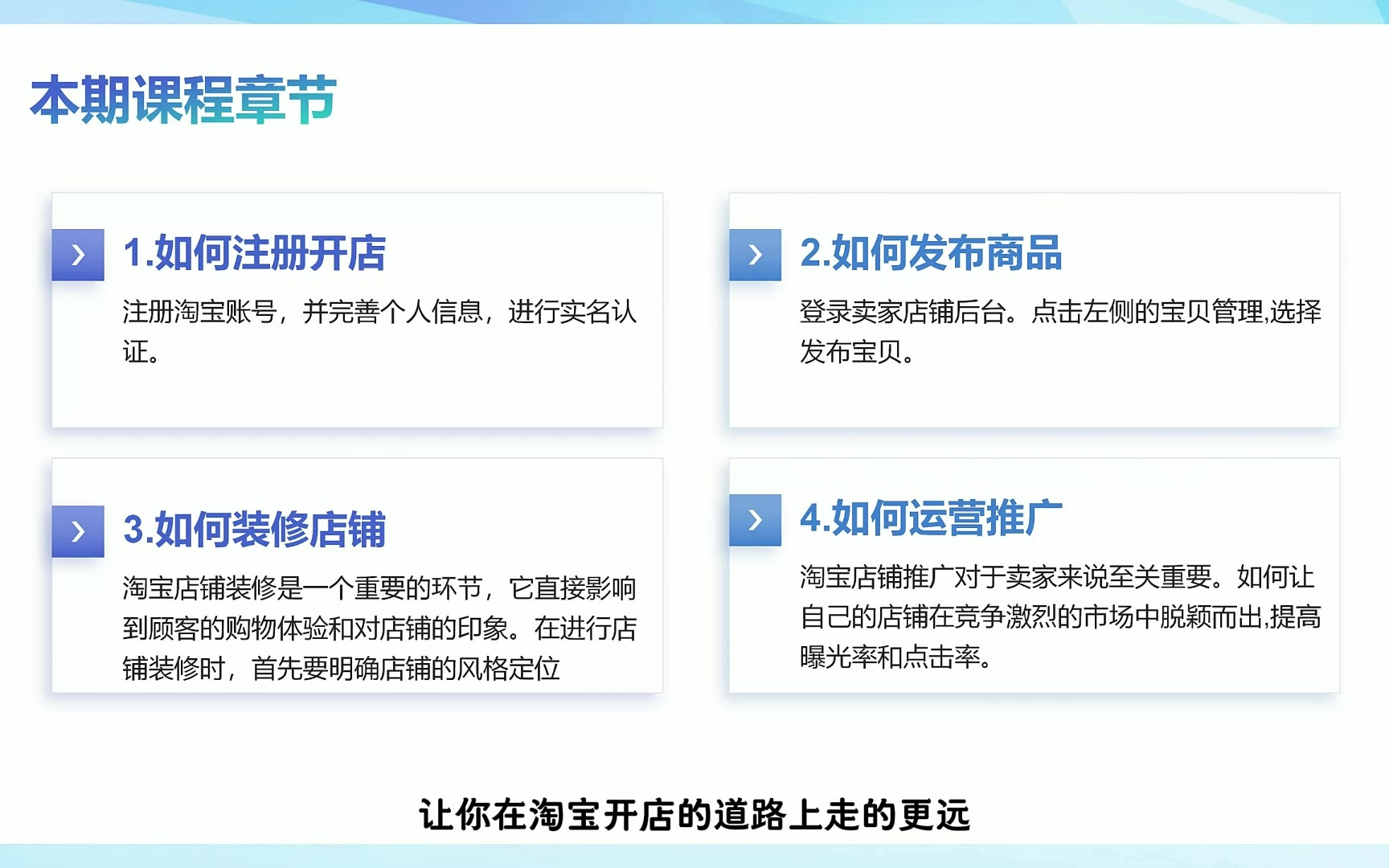 本期课程章节

1.如何注册开店

注册淘宝账号，并完善个人信息，进行实名认证。

2.如何发布商品

登录卖家店铺后台。点击左侧的宝贝管理,选择发布宝贝。

3.如何装修店铺

淘宝店铺装修是一个重要的环节，它直接影响到顾客的购物体验和对店铺的印象。在进行店铺装修时，首先要明确店铺的风格定位

4.如何运营推广

淘宝店铺推广对于卖家来说至关重要。如何让自己的店铺在竞争激烈的市场中脱颖而出,提高曝光率和点击率。

让你在淘宝开店的道路上走的更远